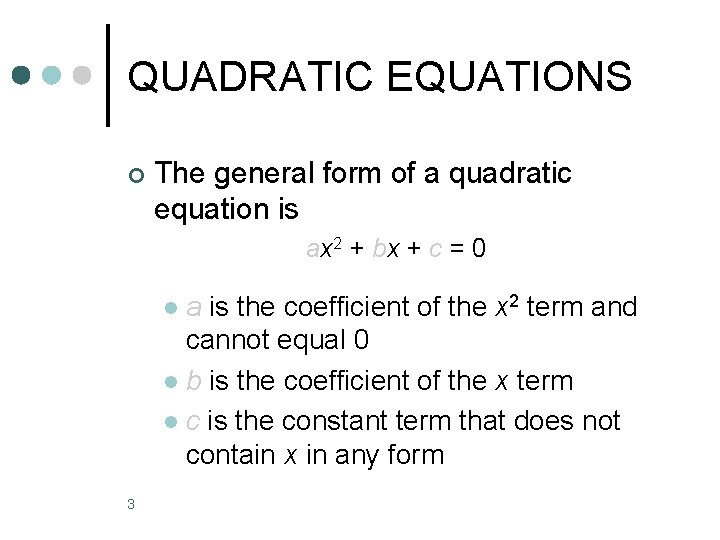 QUADRATIC EQUATIONS

The general form of a quadratic equation is

$ax^2 + bx + c = 0$

$a$ is the coefficient of the $x^2$ term and cannot equal 0

$b$ is the coefficient of the $x$ term

$c$ is the constant term that does not contain $x$ in any form

3